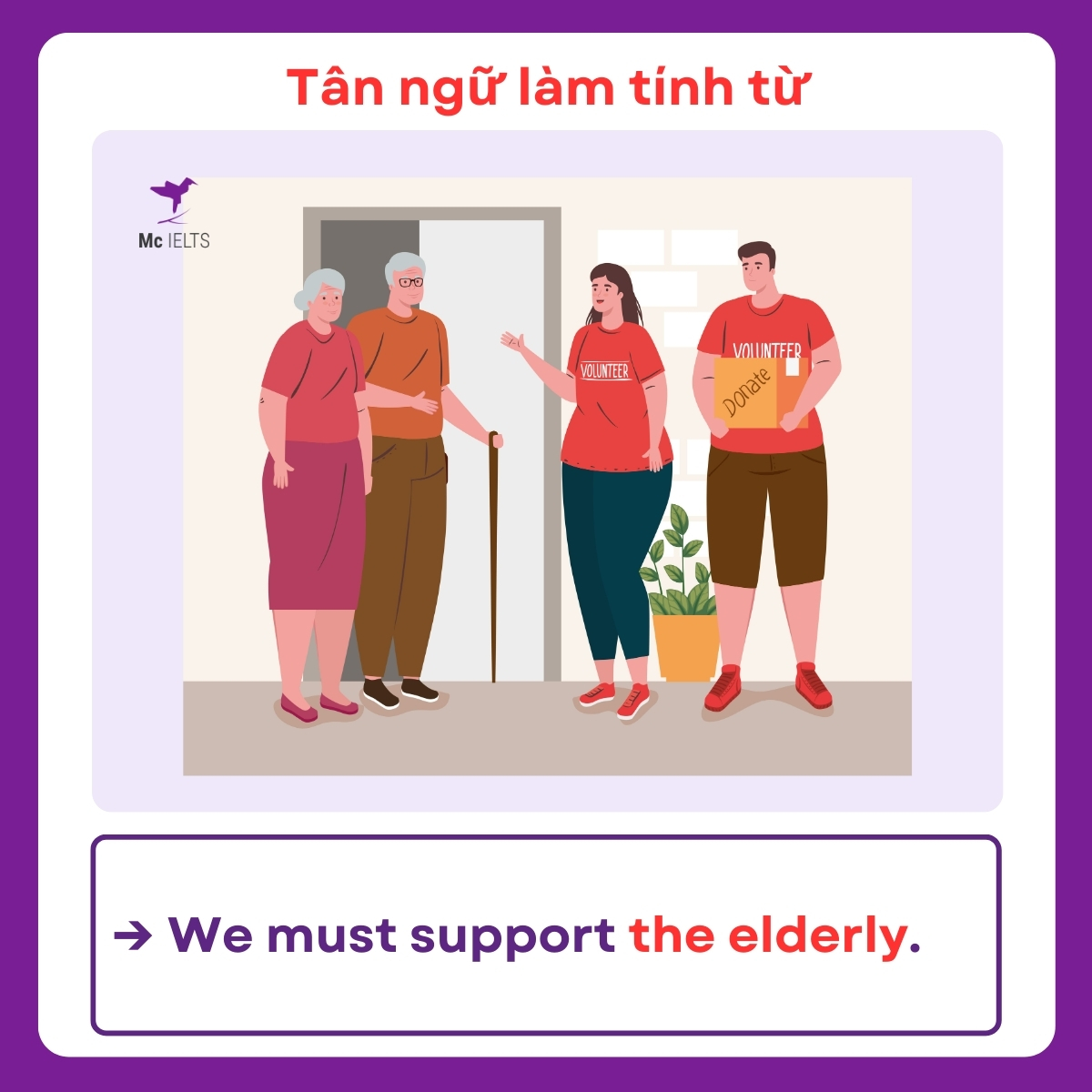 Tân ngữ làm tính từ

Mc IELTS

VOLUNTEER

VOLUNTEER

Donate

→ We must support the elderly.